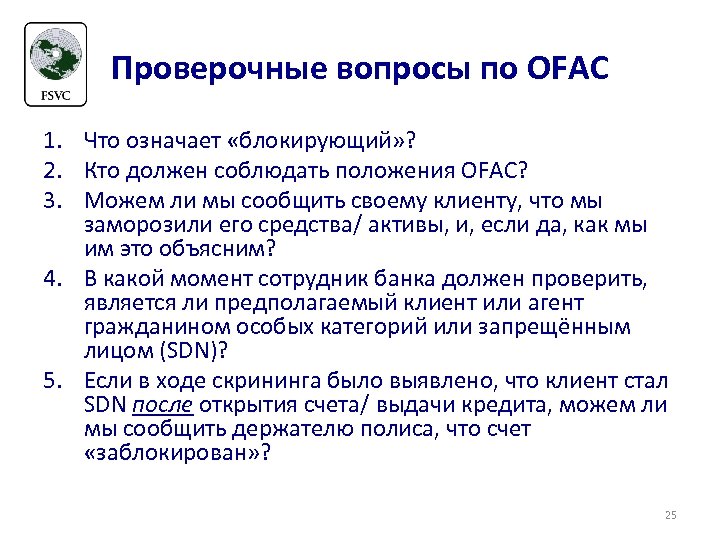 FSVC

Проверочные вопросы по OFAC

1. Что означает «блокирующий»?
2. Кто должен соблюдать положения OFAC?
3. Можем ли мы сообщить своему клиенту, что мы заморозили его средства/ активы, и, если да, как мы им это объясним?
4. В какой момент сотрудник банка должен проверить, является ли предполагаемый клиент или агент гражданином особых категорий или запрещённым лицом (SDN)?
5. Если в ходе скрининга было выявлено, что клиент стал SDN после открытия счета/ выдачи кредита, можем ли мы сообщить держателю полиса, что счет «заблокирован»?

25